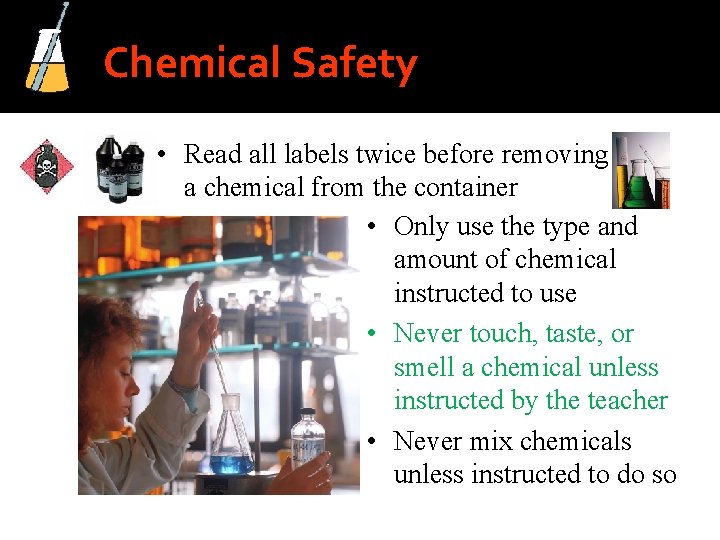 Chemical Safety

• Read all labels twice before removing a chemical from the container

• Only use the type and amount of chemical instructed to use

• Never touch, taste, or smell a chemical unless instructed by the teacher

• Never mix chemicals unless instructed to do so